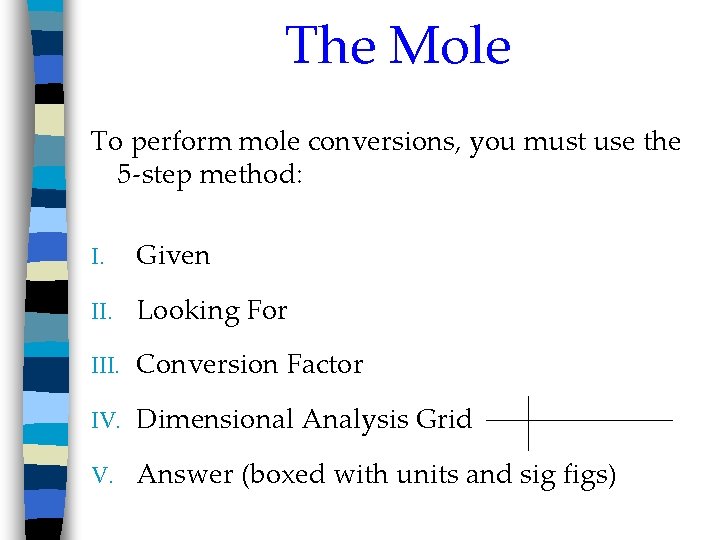 The Mole

To perform mole conversions, you must use the 5-step method:

I. Given

II. Looking For

III. Conversion Factor

IV. Dimensional Analysis Grid

V. Answer (boxed with units and sig figs)